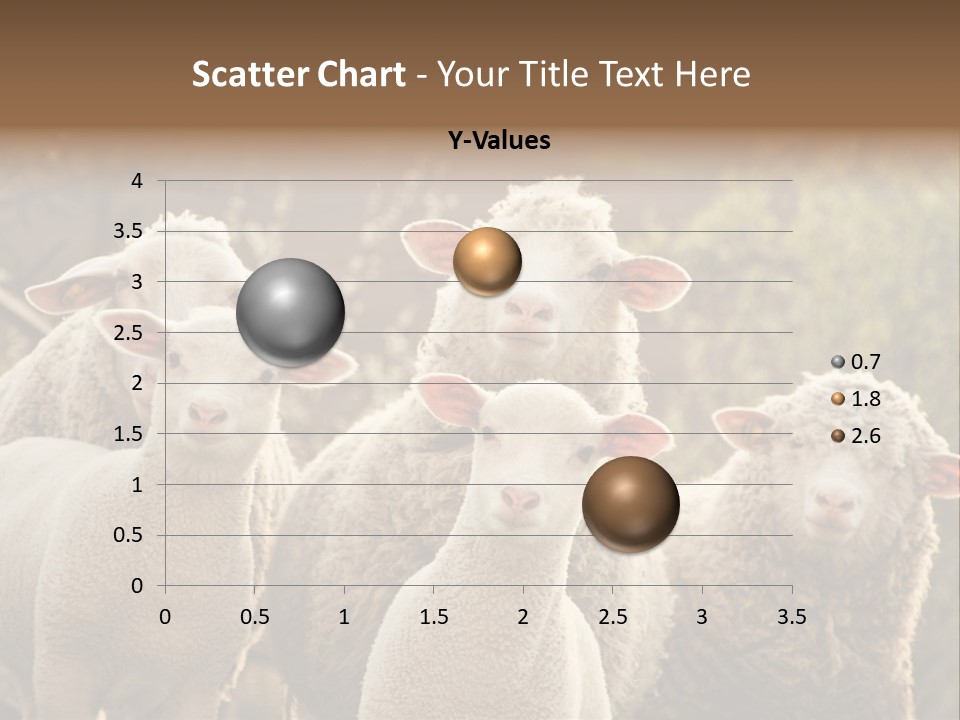 Scatter Chart - Your Title Text Here

Y-Values

4
3.5
3
2.5
2
1.5
1
0.5
0

0 0.5 1 1.5 2 2.5 3 3.5

0.7
1.8
2.6